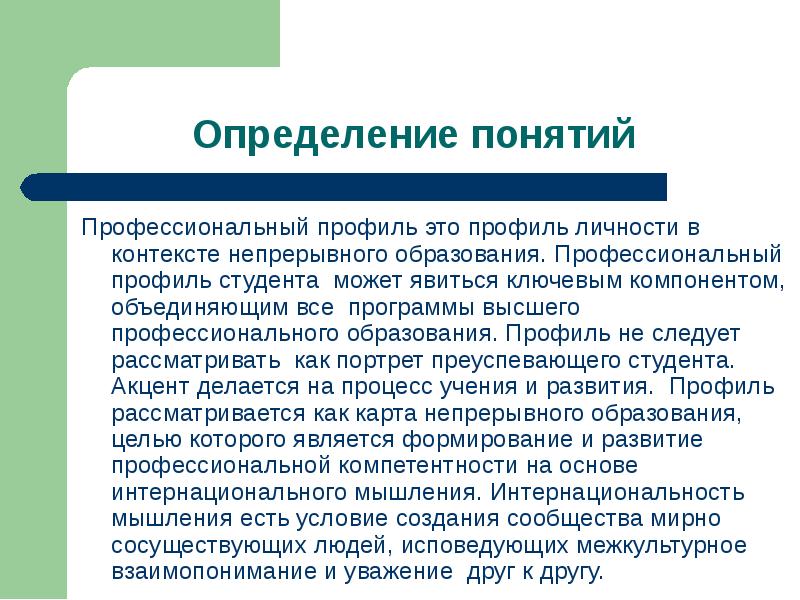 Определение понятий

Профессиональный профиль это профиль личности в контексте непрерывного образования. Профессиональный профиль студента может явиться ключевым компонентом, объединяющим все программы высшего профессионального образования. Профиль не следует рассматривать как портрет преуспевающего студента. Акцент делается на процесс учения и развития. Профиль рассматривается как карта непрерывного образования, целью которого является формирование и развитие профессиональной компетентности на основе интернационального мышления. Интернациональность мышления есть условие создания сообщества мирно сосуществующих людей, исповедующих межкультурное взаимопонимание и уважение друг к другу.